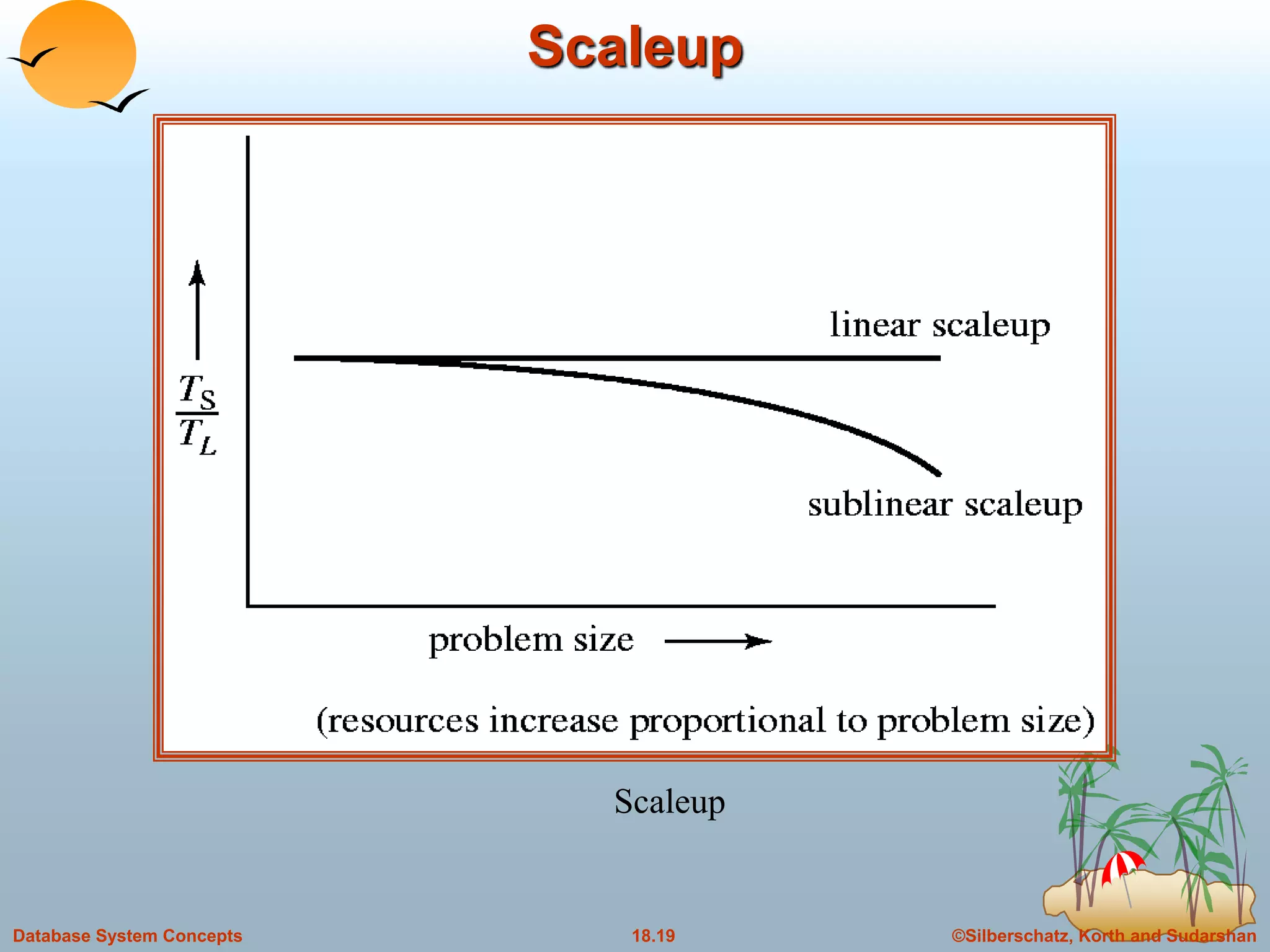 Scaleup

$\frac{T_S}{T_L}$

linear scaleup

sublinear scaleup

problem size

(resources increase proportional to problem size)

Scaleup

Database System Concepts

18.19

©Silberschatz, Korth and Sudarshan